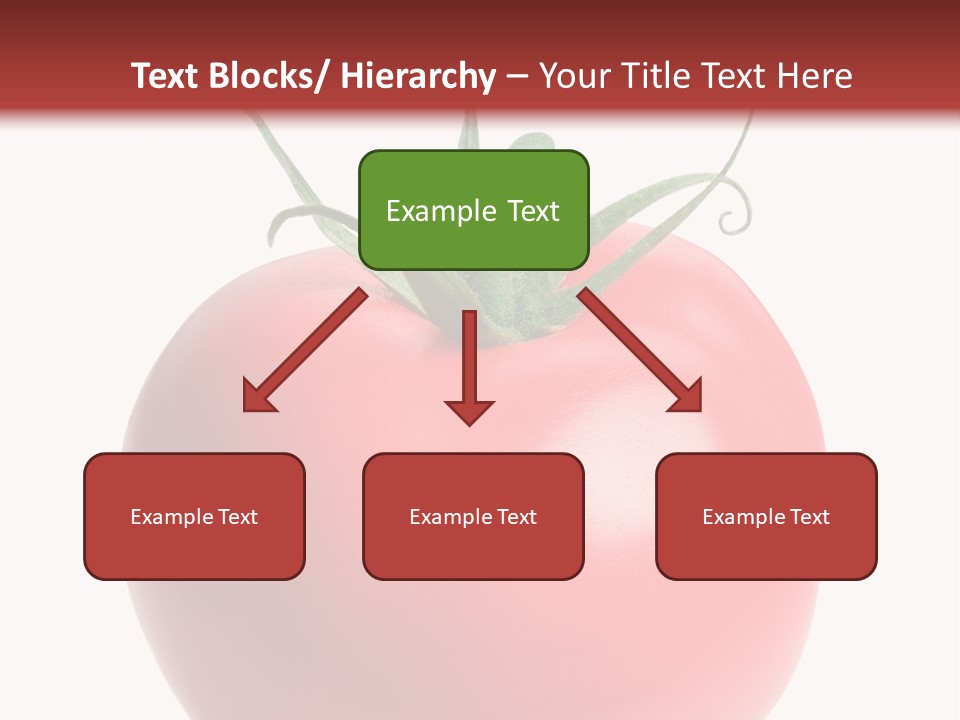 Text Blocks/ Hierarchy – Your Title Text Here

Example Text

Example Text

Example Text

Example Text